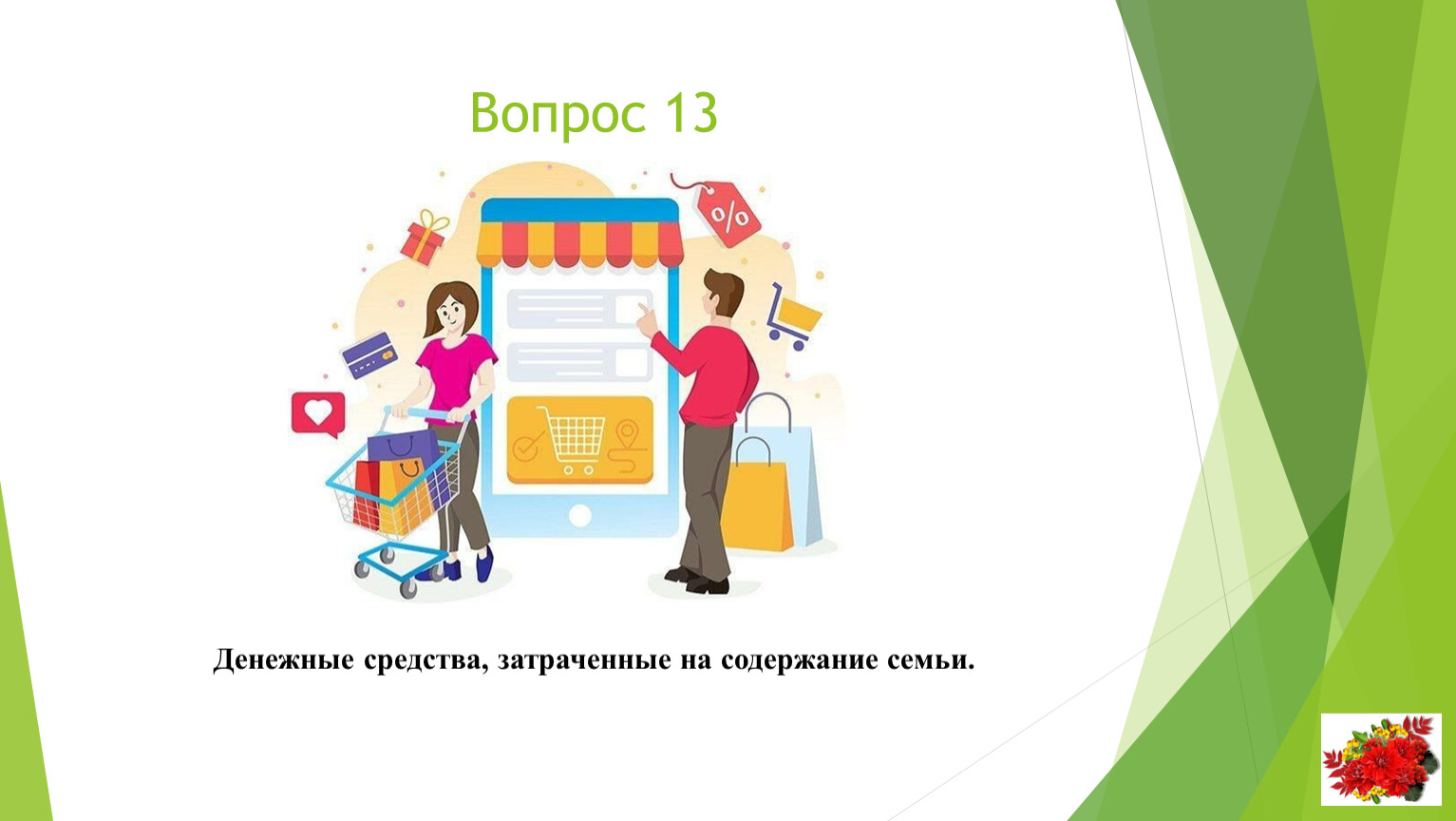 Вопрос 13

%

Денежные средства, затраченные на содержание семьи.